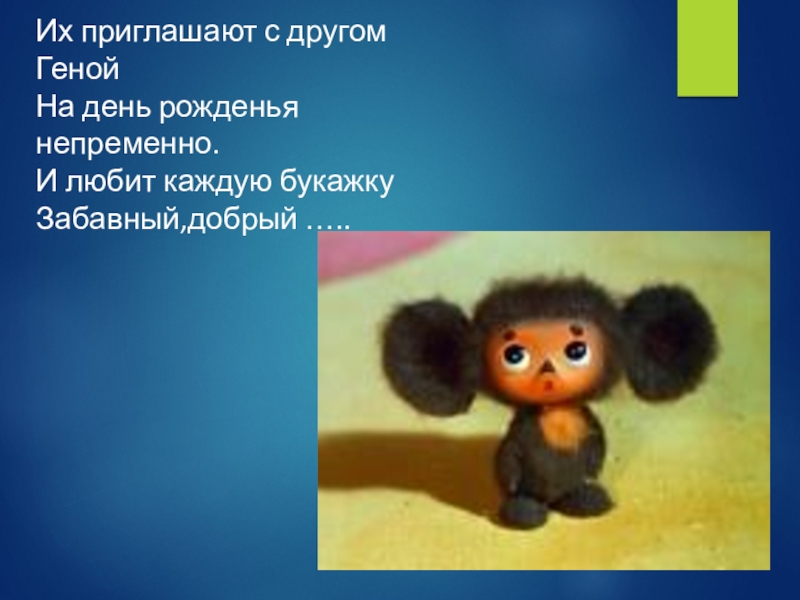 Их приглашают с другом Геной
На день рожденья непременно.
И любит каждую букажку
Забавный,добрый …..